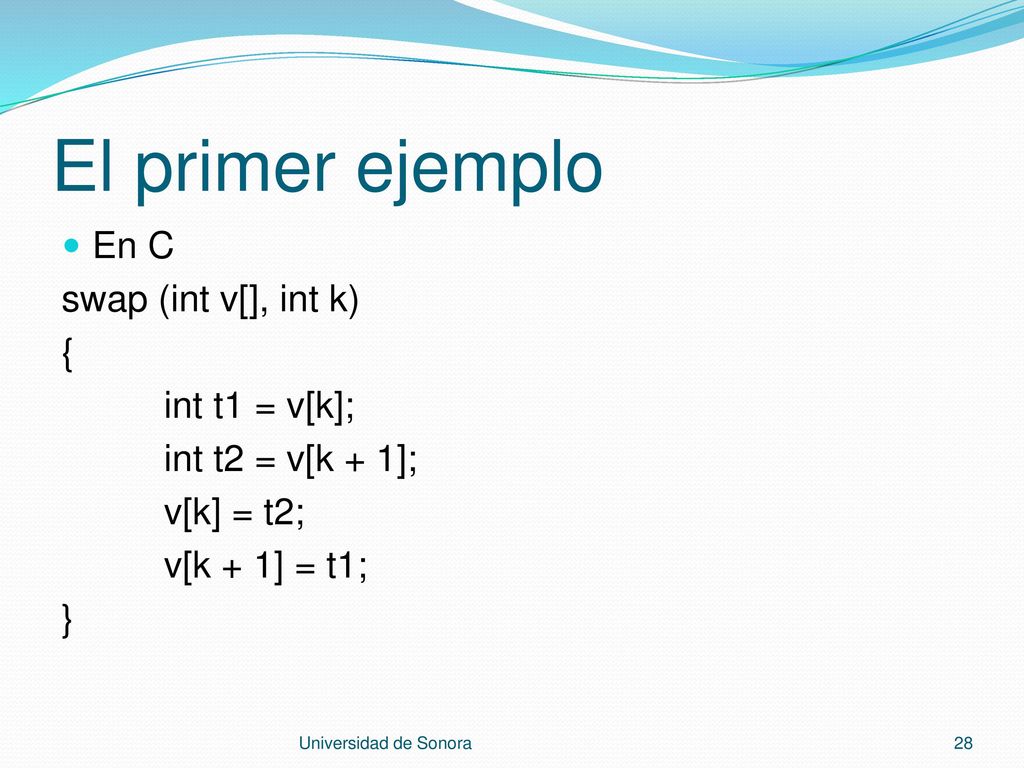 El primer ejemplo

En C

swap (int v[], int k)
{
int t1 = v[k];
int t2 = v[k + 1];
v[k] = t2;
v[k + 1] = t1;
}

Universidad de Sonora

28